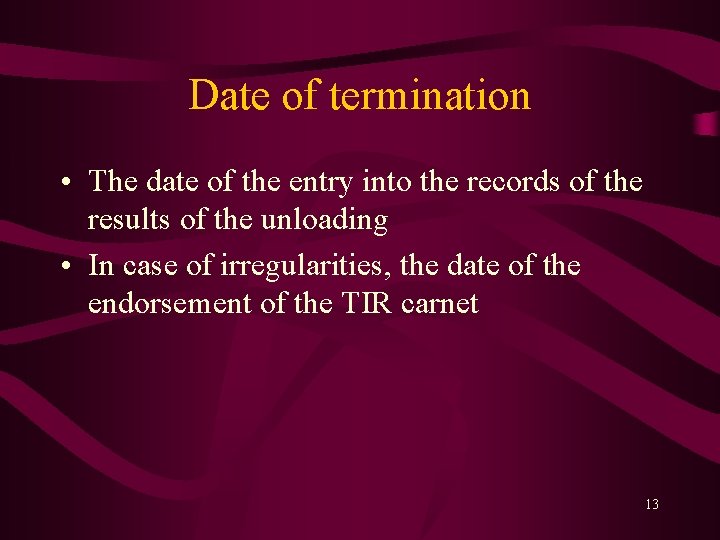 Date of termination

• The date of the entry into the records of the results of the unloading
• In case of irregularities, the date of the endorsement of the TIR carnet

13